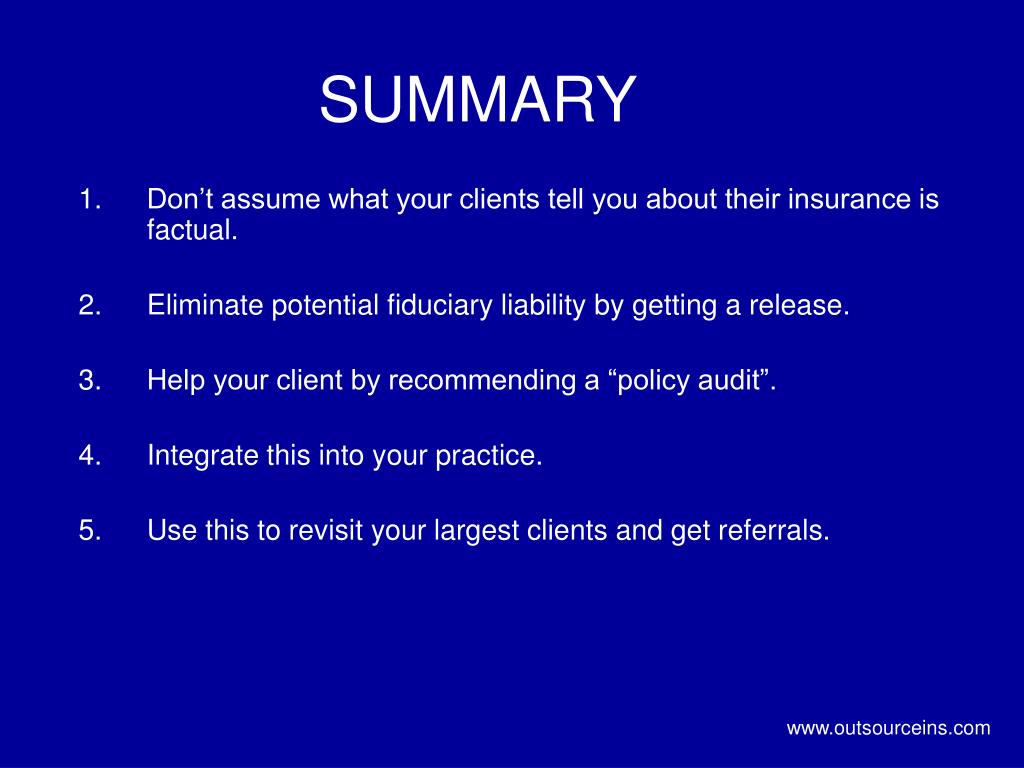 SUMMARY

1. Don’t assume what your clients tell you about their insurance is factual.

2. Eliminate potential fiduciary liability by getting a release.

3. Help your client by recommending a “policy audit”.

4. Integrate this into your practice.

5. Use this to revisit your largest clients and get referrals.

www.outsourceins.com